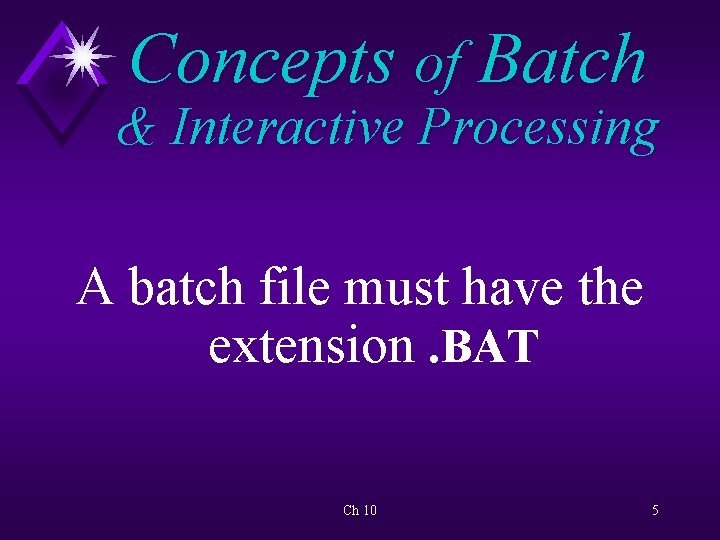 Concepts of Batch
& Interactive Processing

A batch file must have the extension .BAT

Ch 10

5